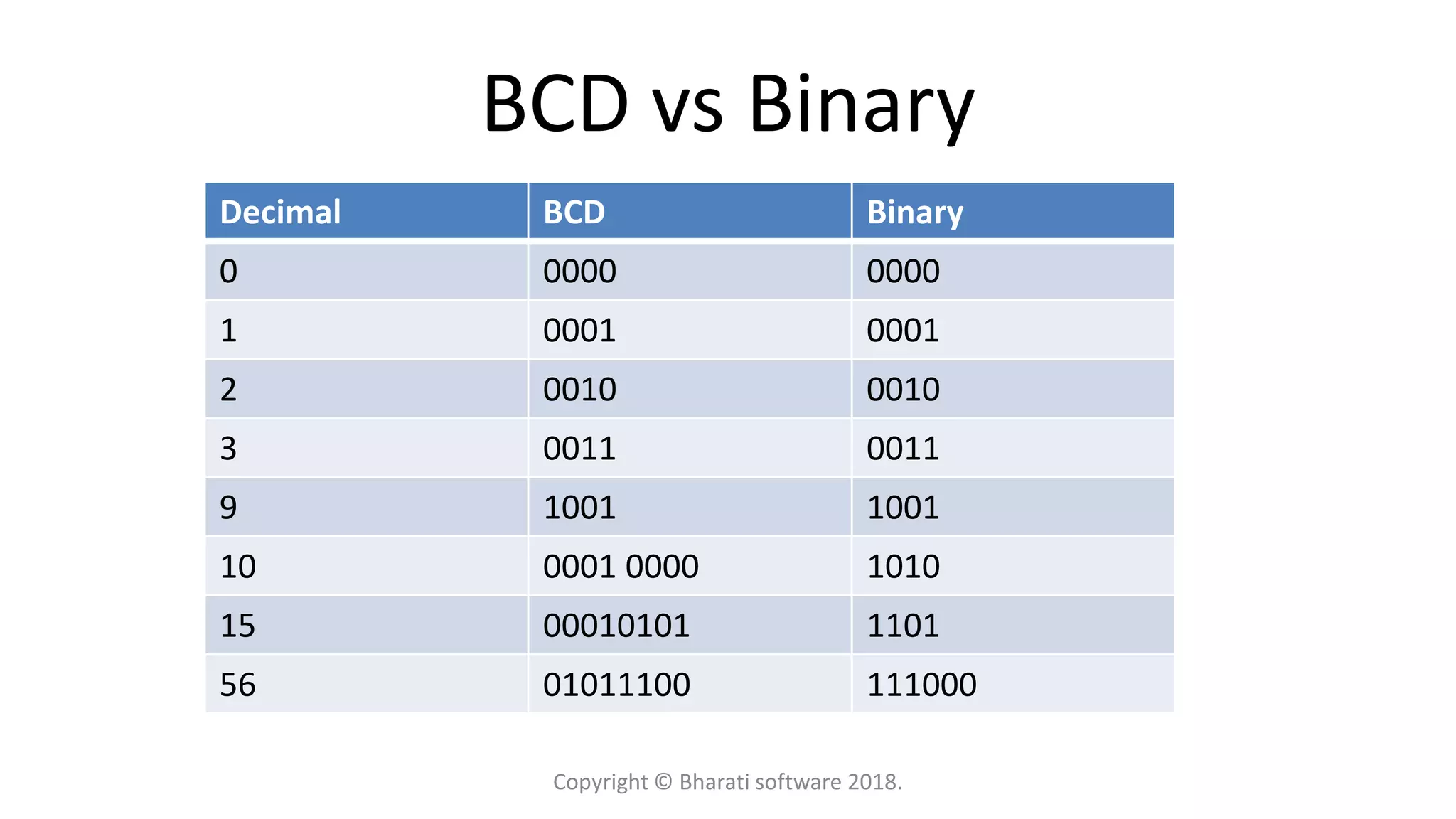 BCD vs Binary

| Decimal | BCD | Binary |
|---|---|---|
| 0 | 0000 | 0000 |
| 1 | 0001 | 0001 |
| 2 | 0010 | 0010 |
| 3 | 0011 | 0011 |
| 9 | 1001 | 1001 |
| 10 | 0001 0000 | 1010 |
| 15 | 00010101 | 1101 |
| 56 | 01011100 | 111000 |

Copyright © Bharati software 2018.